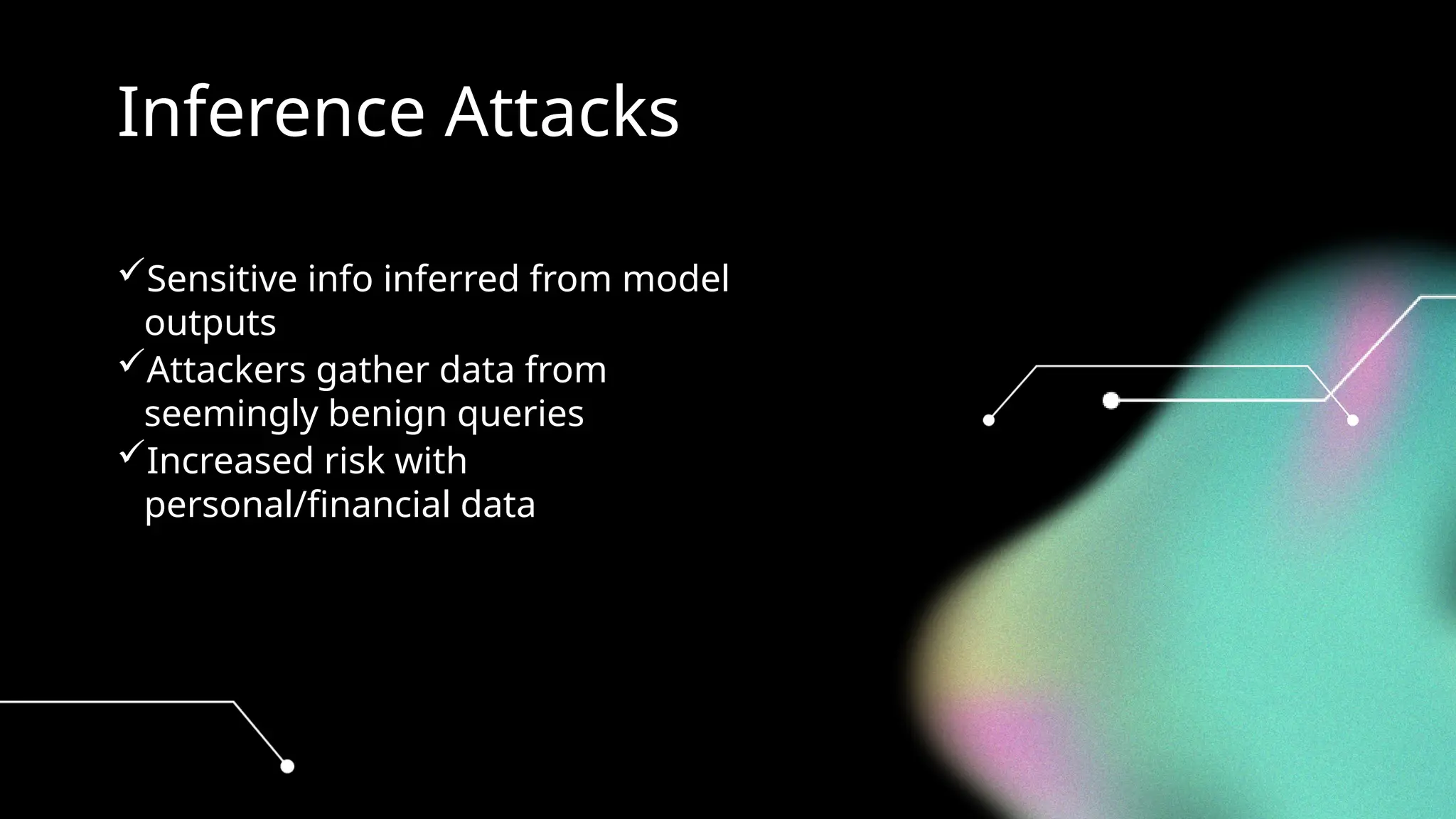 Inference Attacks

✓Sensitive info inferred from model outputs
✓Attackers gather data from seemingly benign queries
✓Increased risk with personal/financial data